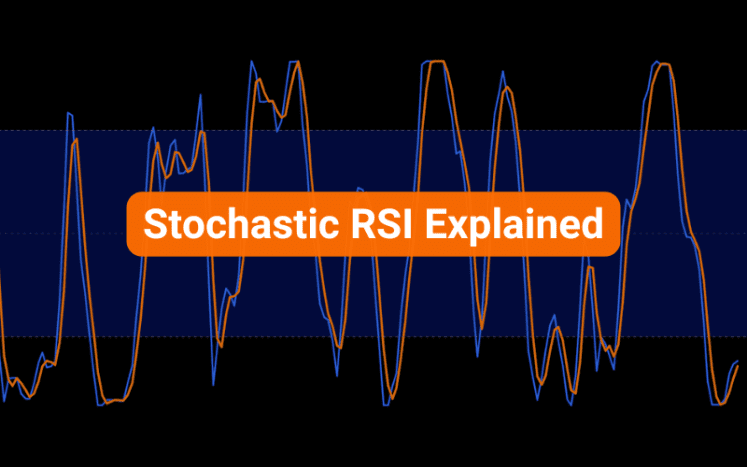 Stochastic RSI Explained